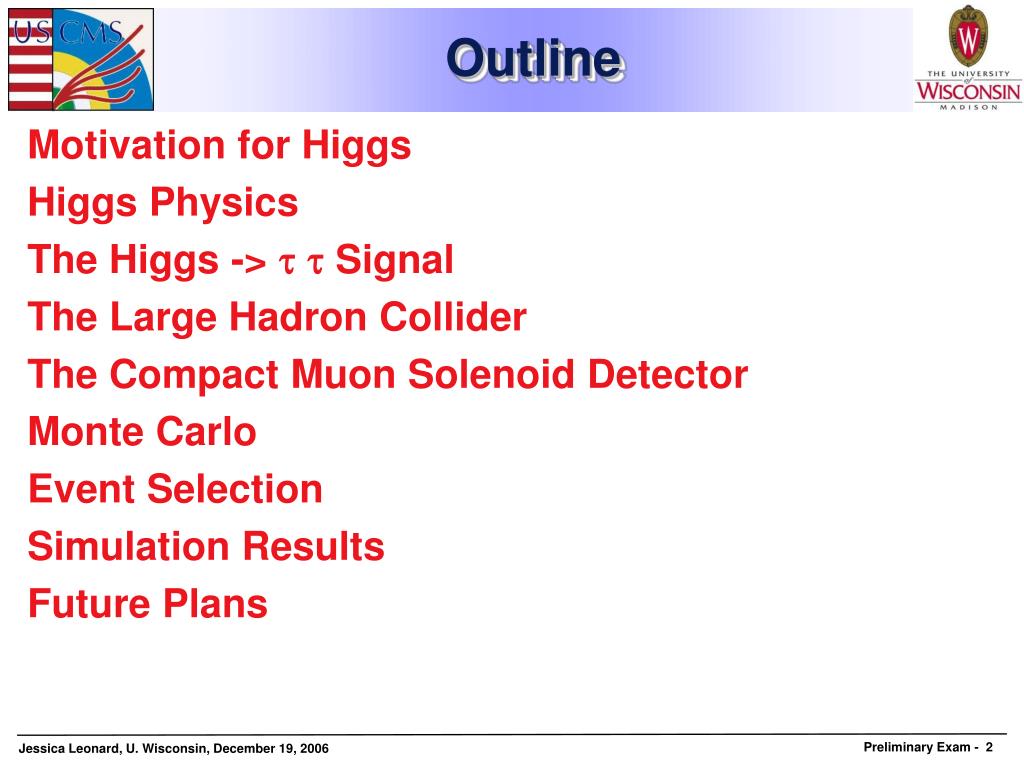 US CMS

Outline

THE UNIVERSITY of WISCONSIN MADISON

Motivation for Higgs

Higgs Physics

The Higgs -> $\tau$ $\tau$ Signal

The Large Hadron Collider

The Compact Muon Solenoid Detector

Monte Carlo

Event Selection

Simulation Results

Future Plans

Jessica Leonard, U. Wisconsin, December 19, 2006

Preliminary Exam - 2